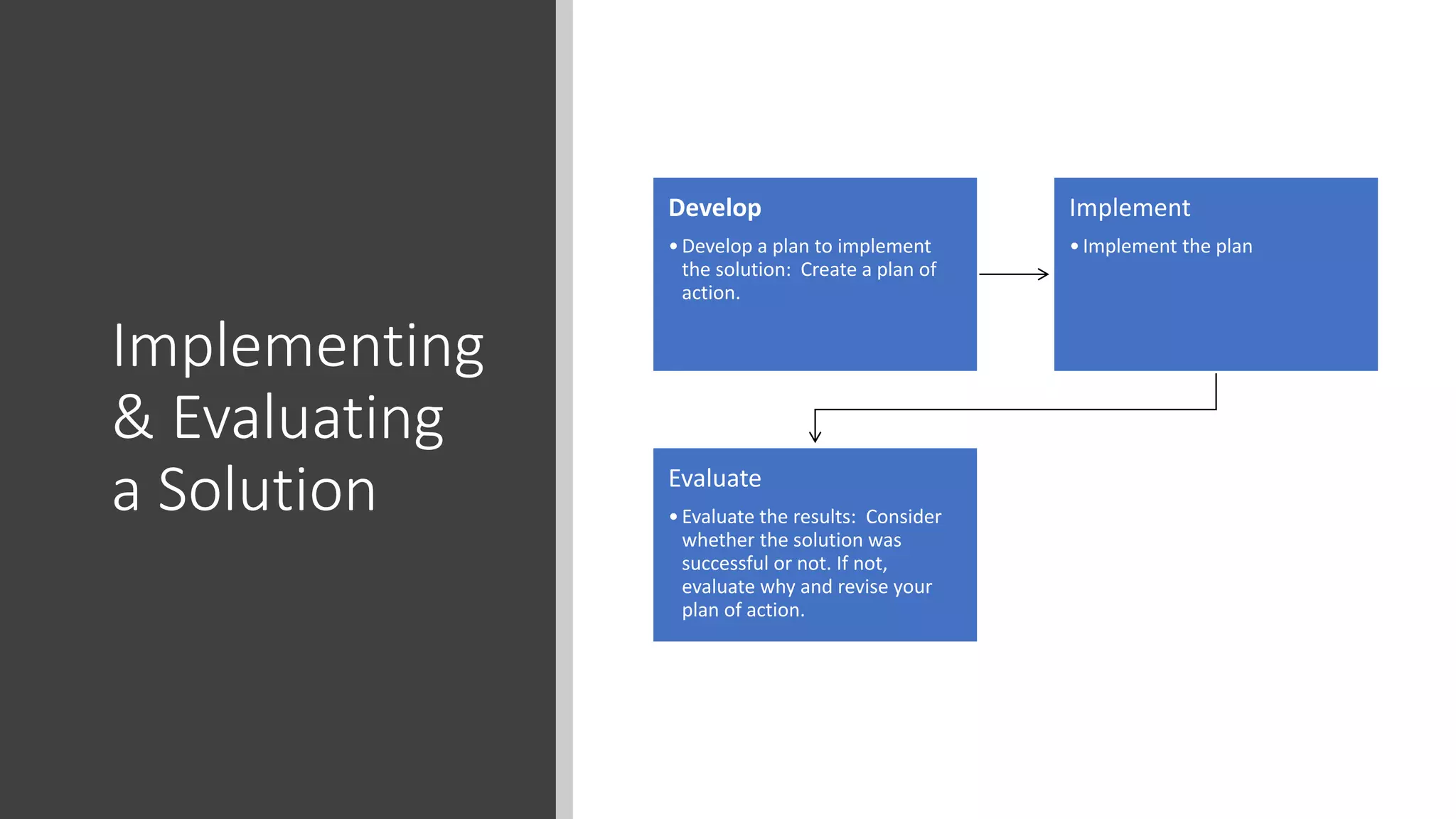 Implementing & Evaluating a Solution

Develop

• Develop a plan to implement the solution: Create a plan of action.

Implement

• Implement the plan

Evaluate

• Evaluate the results: Consider whether the solution was successful or not. If not, evaluate why and revise your plan of action.